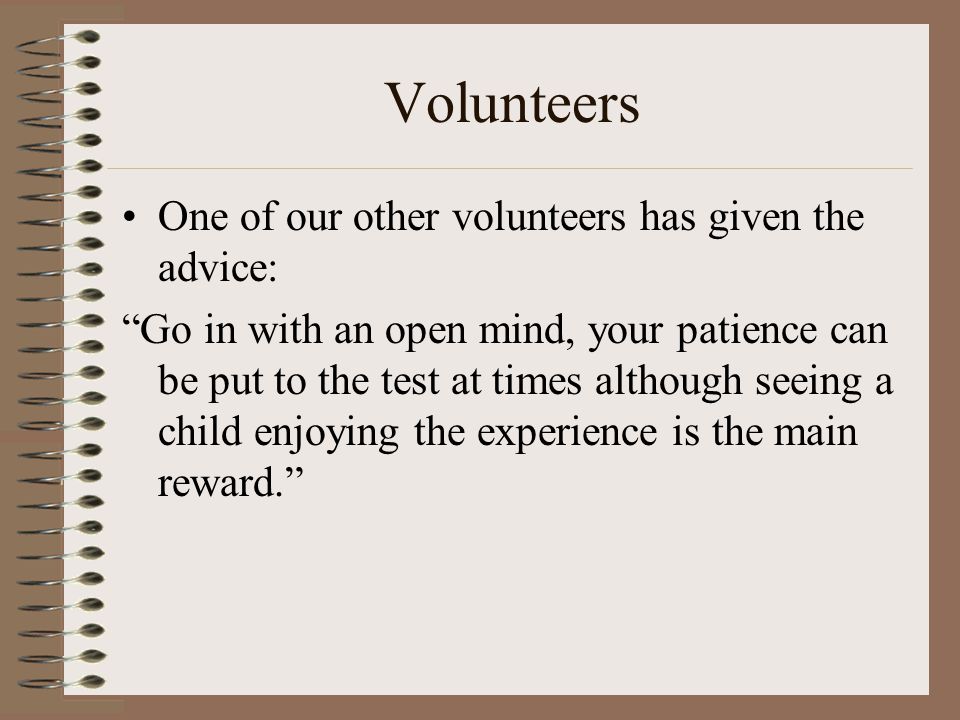 Volunteers

• One of our other volunteers has given the advice:

“Go in with an open mind, your patience can be put to the test at times although seeing a child enjoying the experience is the main reward.”